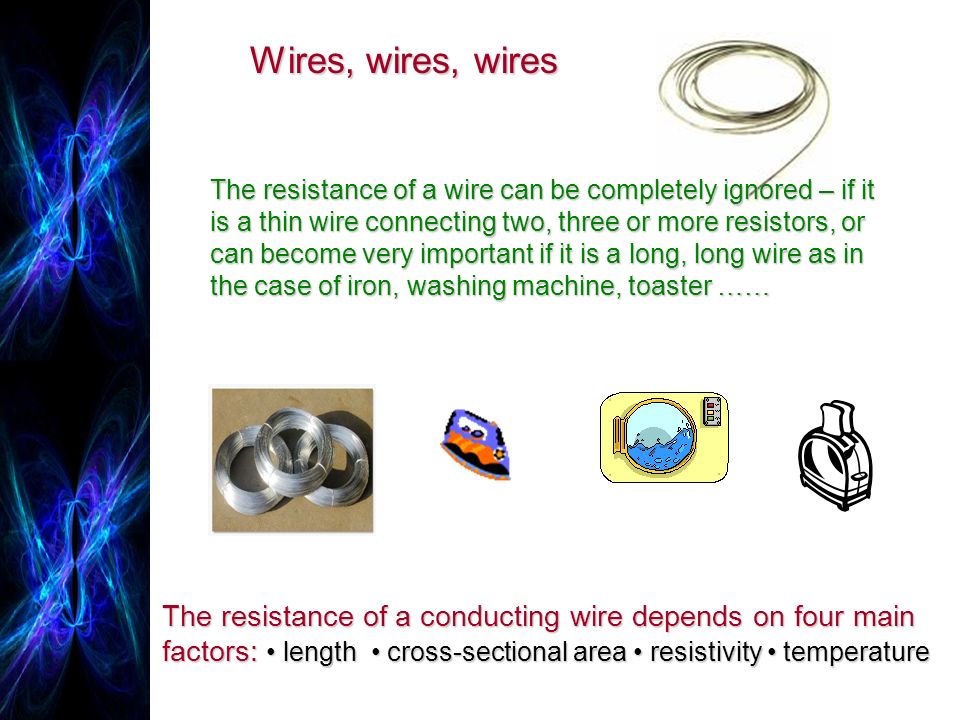 Wires, wires, wires

The resistance of a wire can be completely ignored – if it is a thin wire connecting two, three or more resistors, or can become very important if it is a long, long wire as in the case of iron, washing machine, toaster ……

The resistance of a conducting wire depends on four main factors: • length • cross-sectional area • resistivity • temperature